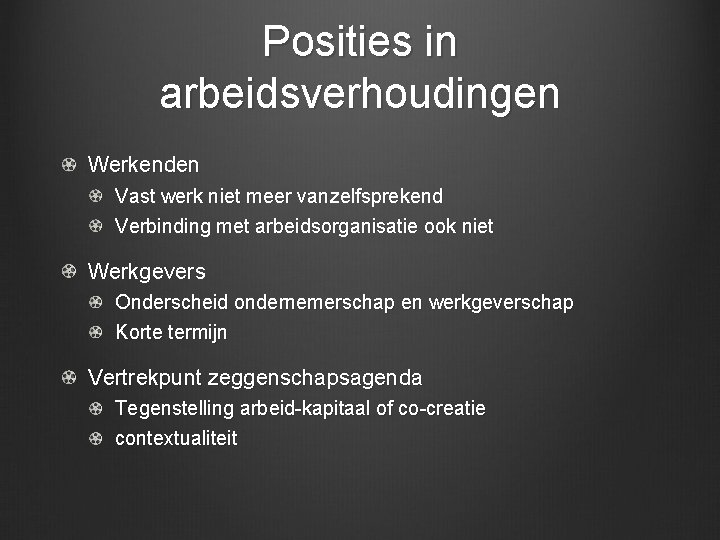 Posities in arbeidsverhoudingen

Werkenden
Vast werk niet meer vanzelfsprekend
Verbinding met arbeidsorganisatie ook niet

Werkgevers
Onderscheid ondernemerschap en werkgeverschap
Korte termijn

Vertrekpunt zeggenschapsagenda
Tegenstelling arbeid-kapitaal of co-creatie
contextualiteit